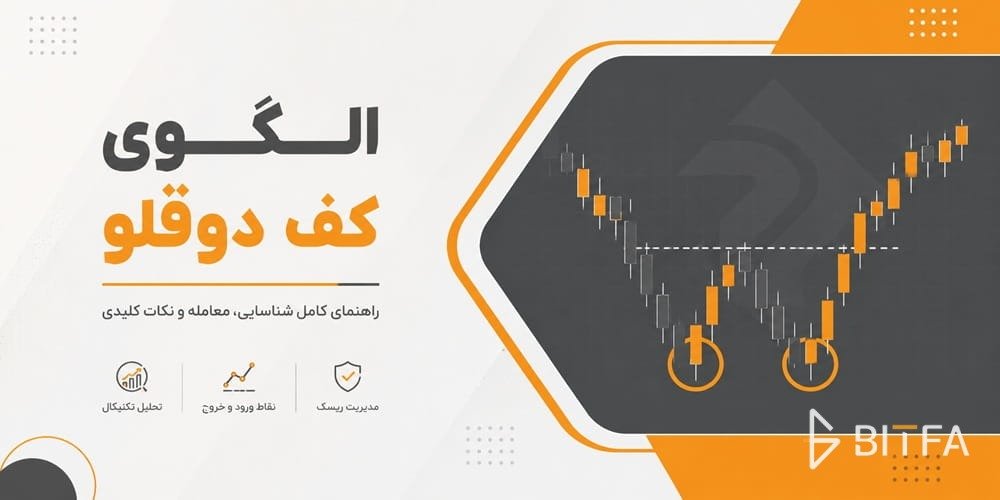 الگوی
کف دوقلو

راهنمای کامل شناسایی، معامله و نکات کلیدی

مدیریت ریسک
نقاط ورود و خروج
تحلیل تکنیکال

BITFA